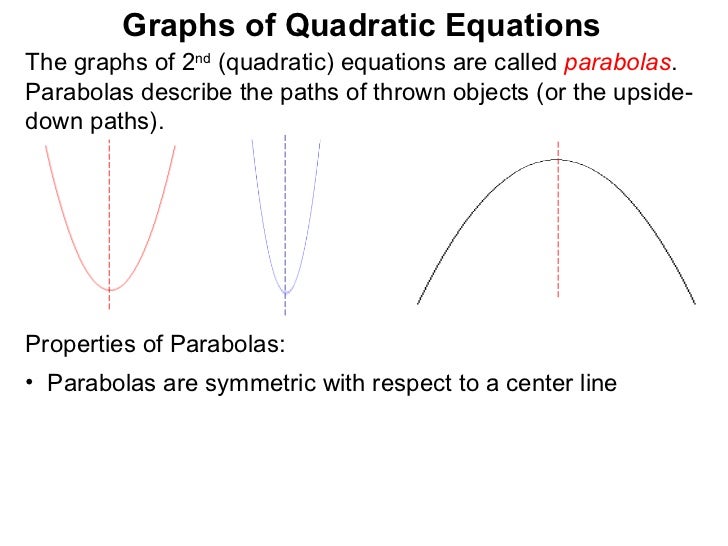 Graphs of Quadratic Equations

The graphs of 2$^{nd}$ (quadratic) equations are called parabolas. Parabolas describe the paths of thrown objects (or the upside-down paths).

Properties of Parabolas:

• Parabolas are symmetric with respect to a center line